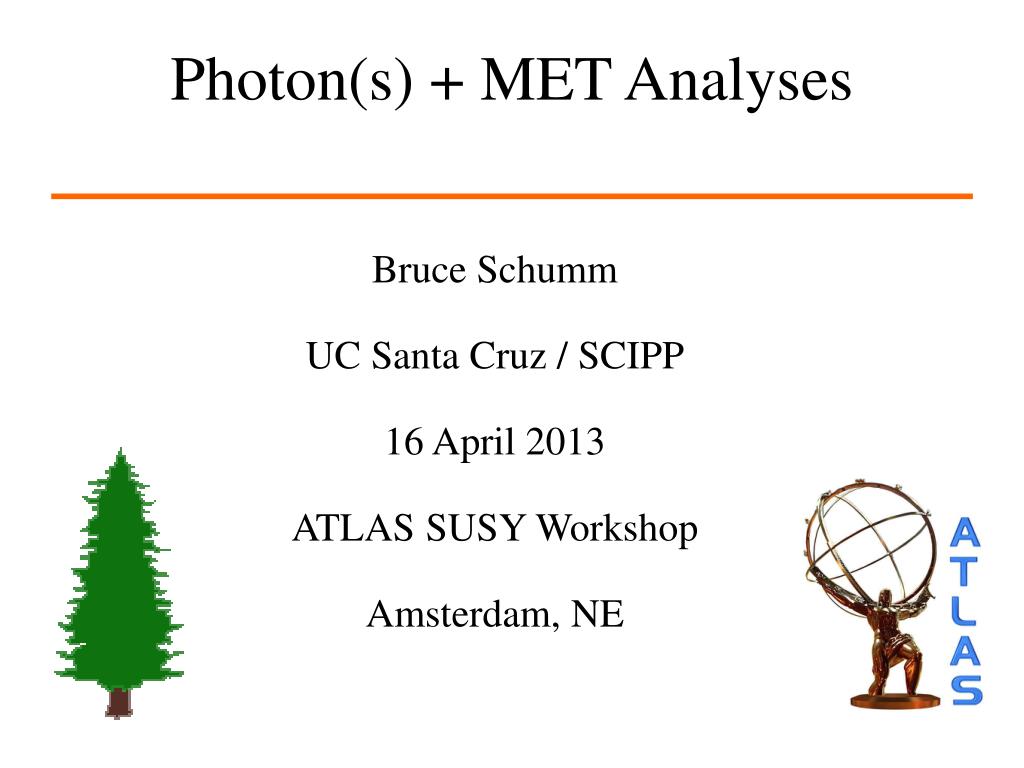 Photon(s) + MET Analyses

Bruce Schumm

UC Santa Cruz / SCIPP

16 April 2013

ATLAS SUSY Workshop

Amsterdam, NE

ATLAS